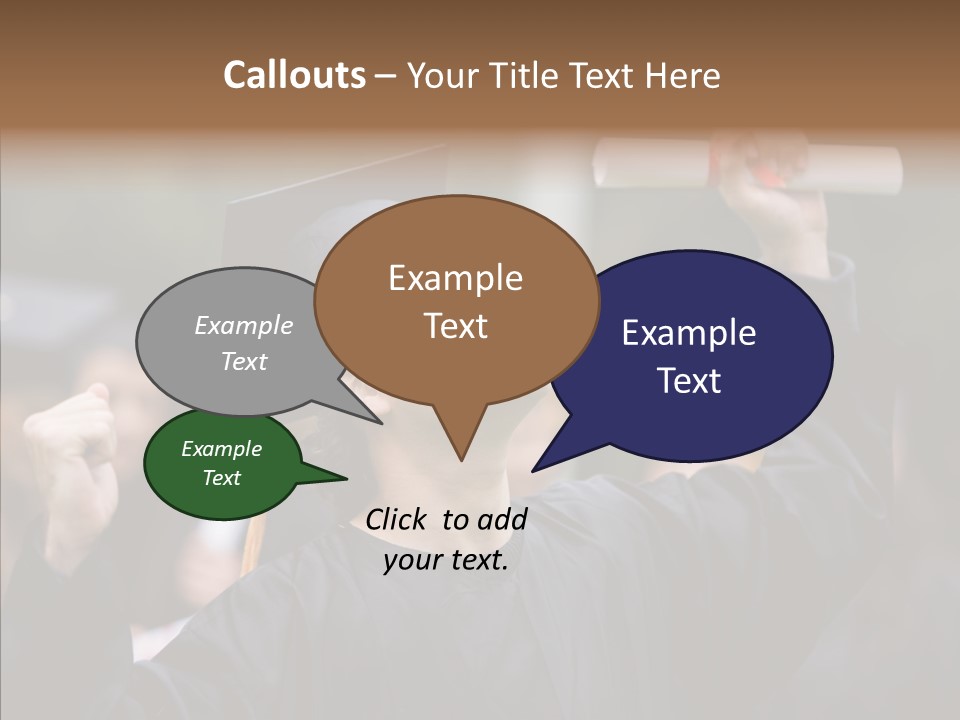 Callouts – Your Title Text Here

Example Text

Example Text

Example Text

Example Text

Click to add your text.